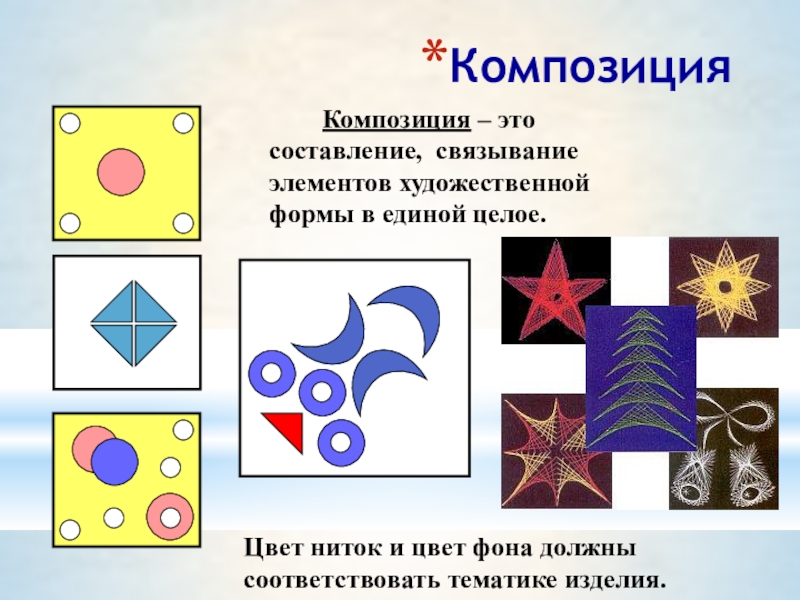 *Композиция

Композиция – это составление, связывание элементов художественной формы в единой целое.

Цвет ниток и цвет фона должны соответствовать тематике изделия.